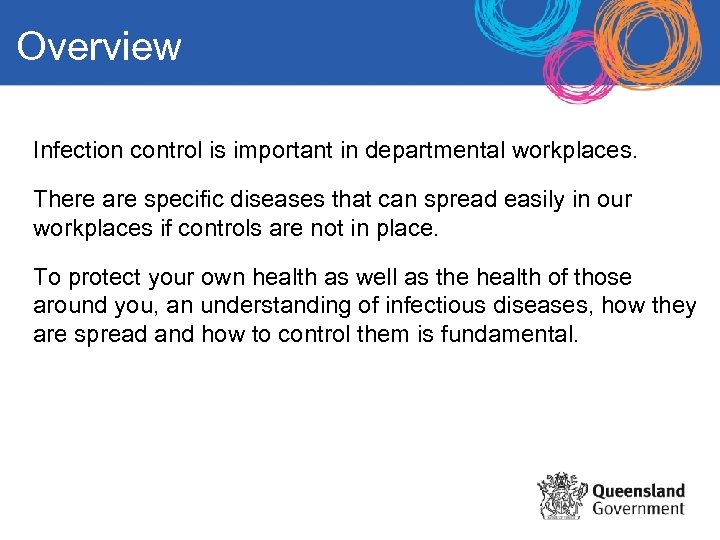 Overview

Infection control is important in departmental workplaces.

There are specific diseases that can spread easily in our workplaces if controls are not in place.

To protect your own health as well as the health of those around you, an understanding of infectious diseases, how they are spread and how to control them is fundamental.

Queensland Government